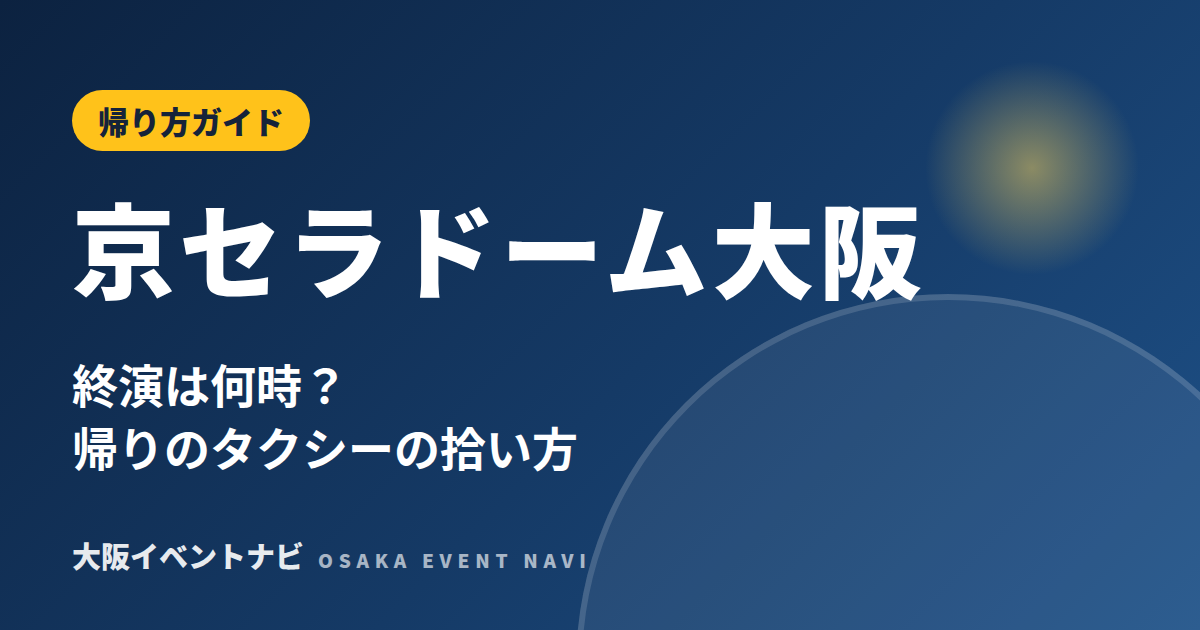 帰り方ガイド

京セラドーム大阪

終演は何時？
帰りのタクシーの拾い方

大阪イベントナビ OSAKA EVENT NAVI